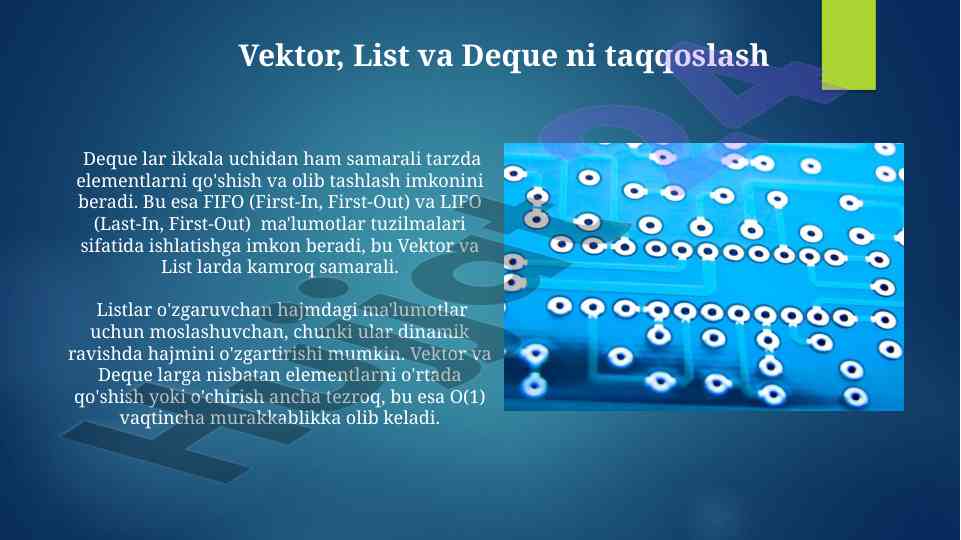 Vektor, List va Deque ni taqqoslash

Deque lar ikkala uchidan ham samarali tarzda elementlarni qo'shish va olib tashlash imkonini beradi. Bu esa FIFO (First-In, First-Out) va LIFO (Last-In, First-Out) ma'lumotlar tuzilmalari sifatida ishlatishga imkon beradi, bu Vektor va List larda kamroq samarali.

Listlar o'zgaruvchan hajmdagi ma'lumotlar uchun moslashuvchan, chunki ular dinamik ravishda hajmini o'zgartirishi mumkin. Vektor va Deque larga nisbatan elementlarni o'rtada qo'shish yoki o'chirish ancha tezroq, bu esa O(1) vaqtincha murakkablikka olib keladi.